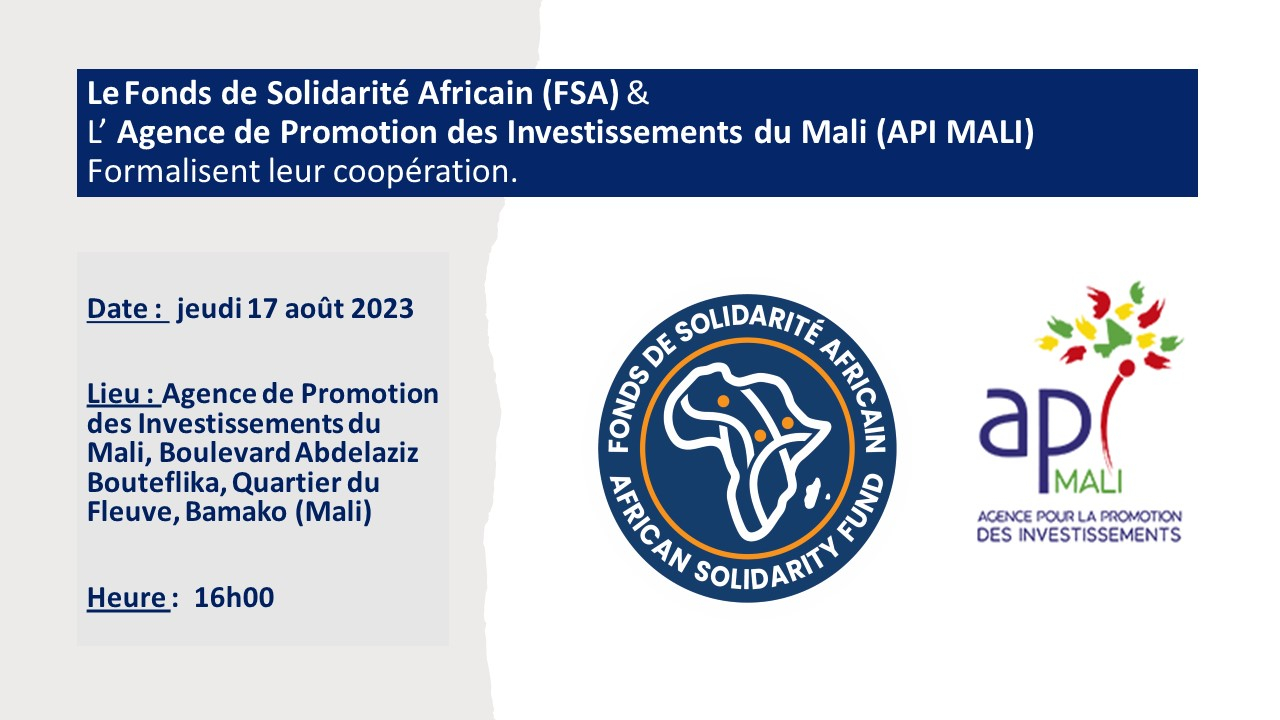 Le Fonds de Solidarité Africain (FSA) &
L' Agence de Promotion des Investissements du Mali (API MALI)
Formalisent leur coopération.

Date : jeudi 17 août 2023

Lieu : Agence de Promotion des Investissements du Mali, Boulevard Abdelaziz Bouteflika, Quartier du Fleuve, Bamako (Mali)

Heure : 16h00

FONDS DE SOLIDARITÉ AFRICAIN
AFRICAN SOLIDARITY FUND

api
MALI
AGENCE POUR LA PROMOTION
DES INVESTISSEMENTS